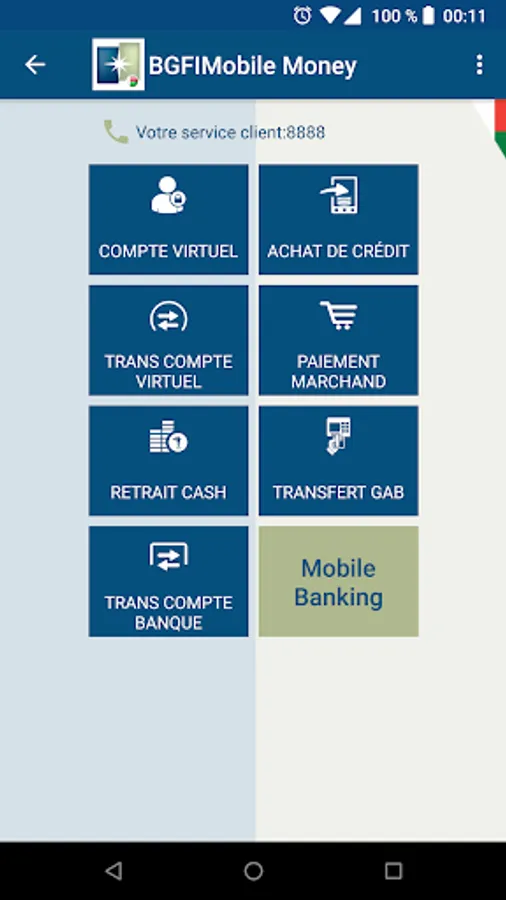 100 % 00:11

BGFIMobile Money

Votre service client:8888

COMPTE VIRTUEL

ACHAT DE CRÉDIT

TRANS COMPTE VIRTUEL

PAIEMENT MARCHAND

RETRAIT CASH

TRANSFERT GAB

TRANS COMPTE BANQUE

Mobile Banking